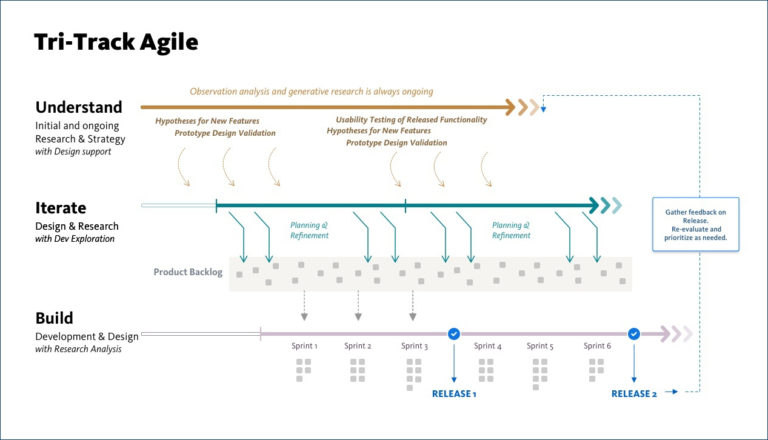 Tri-Track Agile

Understand
Initial and ongoing Research & Strategy
with Design support

Observation analysis and generative research is always ongoing

Hypotheses for New Features
Prototype Design Validation

Usability Testing of Released Functionality
Hypotheses for New Features
Prototype Design Validation

Iterate
Design & Research
with Dev Exploration

Planning & Refinement

Planning & Refinement

Gather feedback on Release. Re-evaluate and prioritize as needed.

Product Backlog

Build
Development & Design
with Research Analysis

Sprint 1
Sprint 2
Sprint 3
Sprint 4
Sprint 5
Sprint 6

RELEASE 1

RELEASE 2